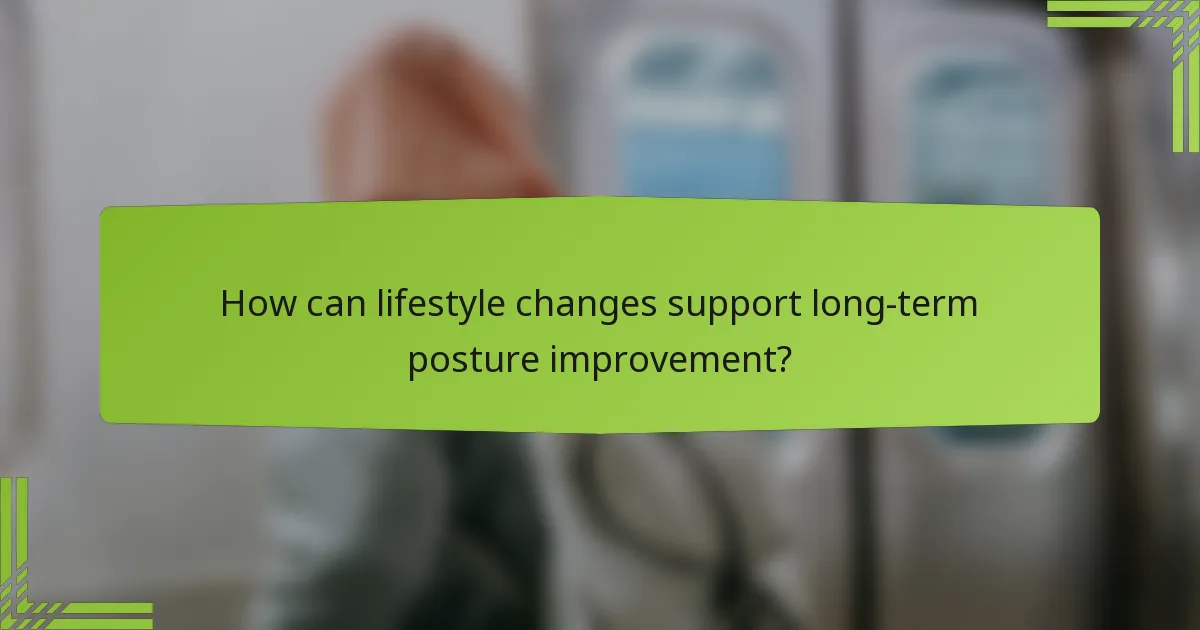 How can lifestyle changes support long-term posture improvement?